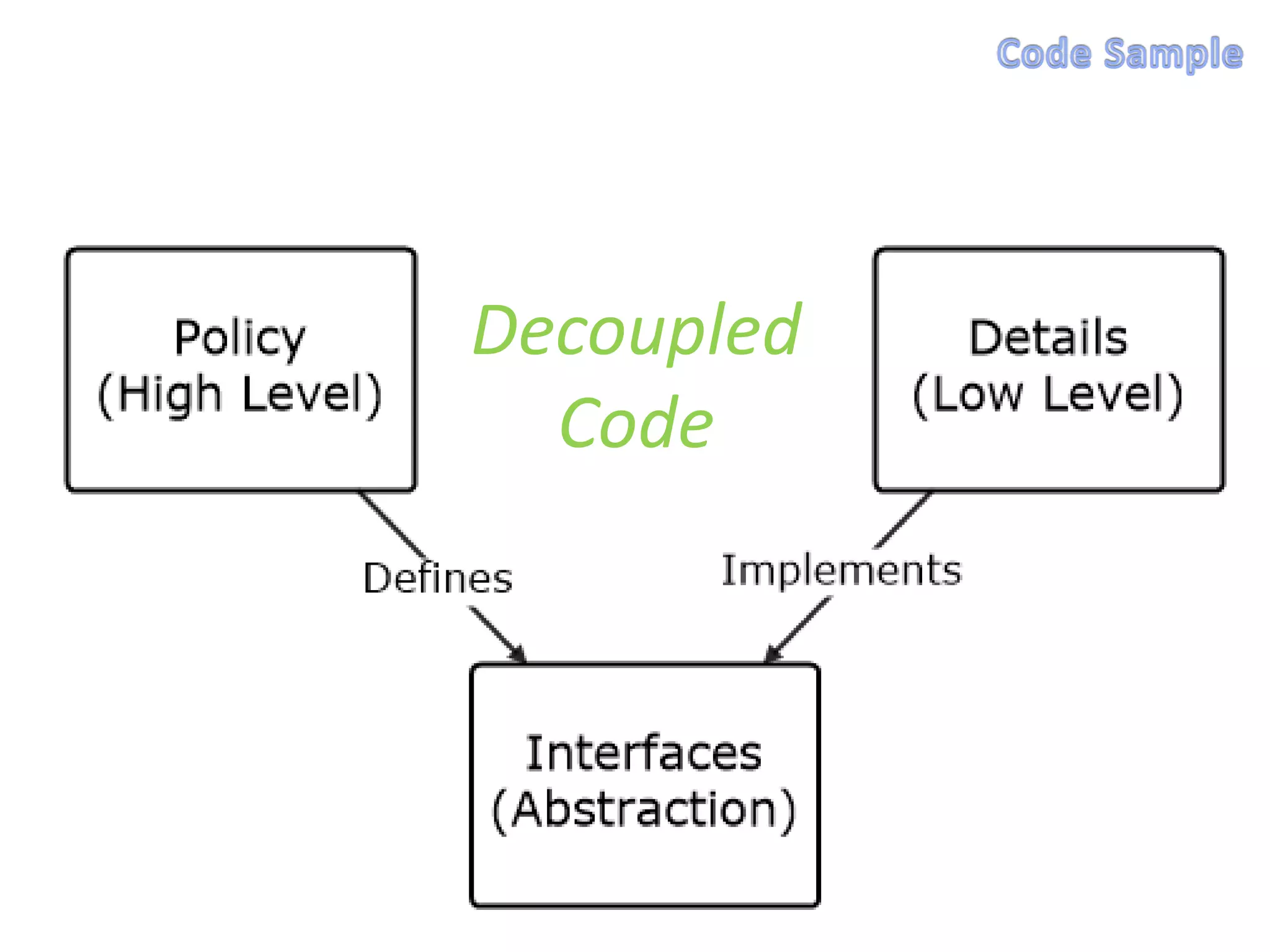 Code Sample

Policy
(High Level)

Decoupled
Code

Details
(Low Level)

Defines

Implements

Interfaces
(Abstraction)